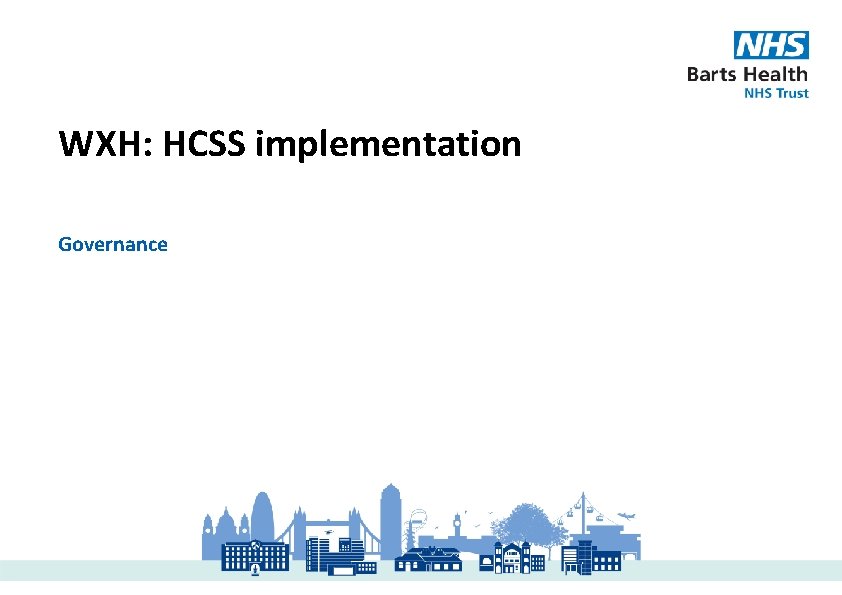 NHS
Barts Health
NHS Trust

WXH: HCSS implementation

Governance